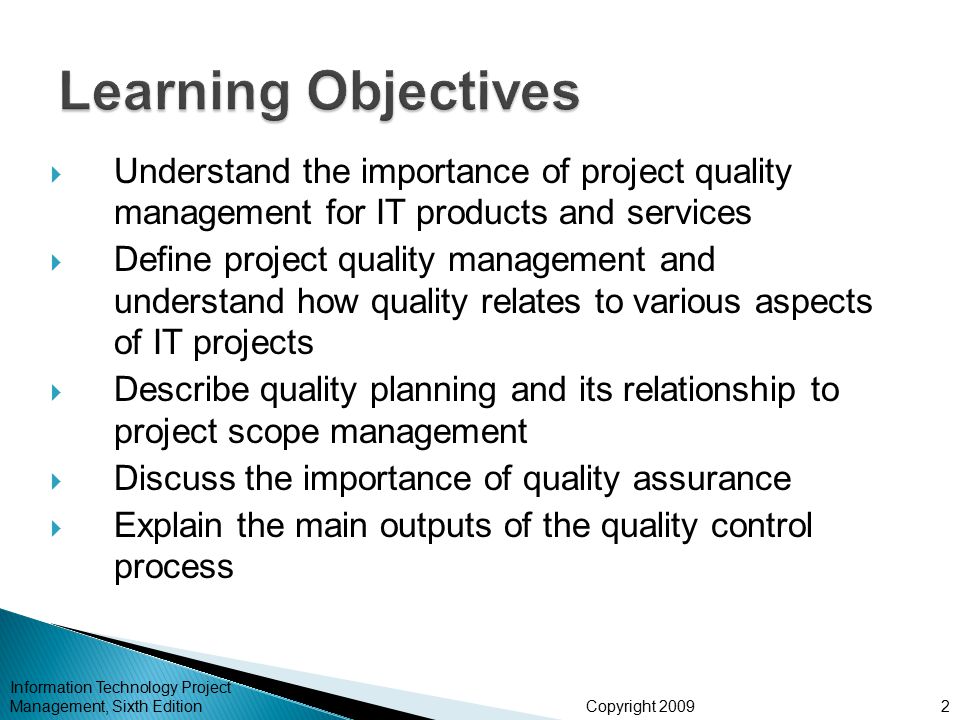 Learning Objectives

Understand the importance of project quality management for IT products and services

Define project quality management and understand how quality relates to various aspects of IT projects

Describe quality planning and its relationship to project scope management

Discuss the importance of quality assurance

Explain the main outputs of the quality control process

Information Technology Project Management, Sixth Edition

Copyright 2009

2